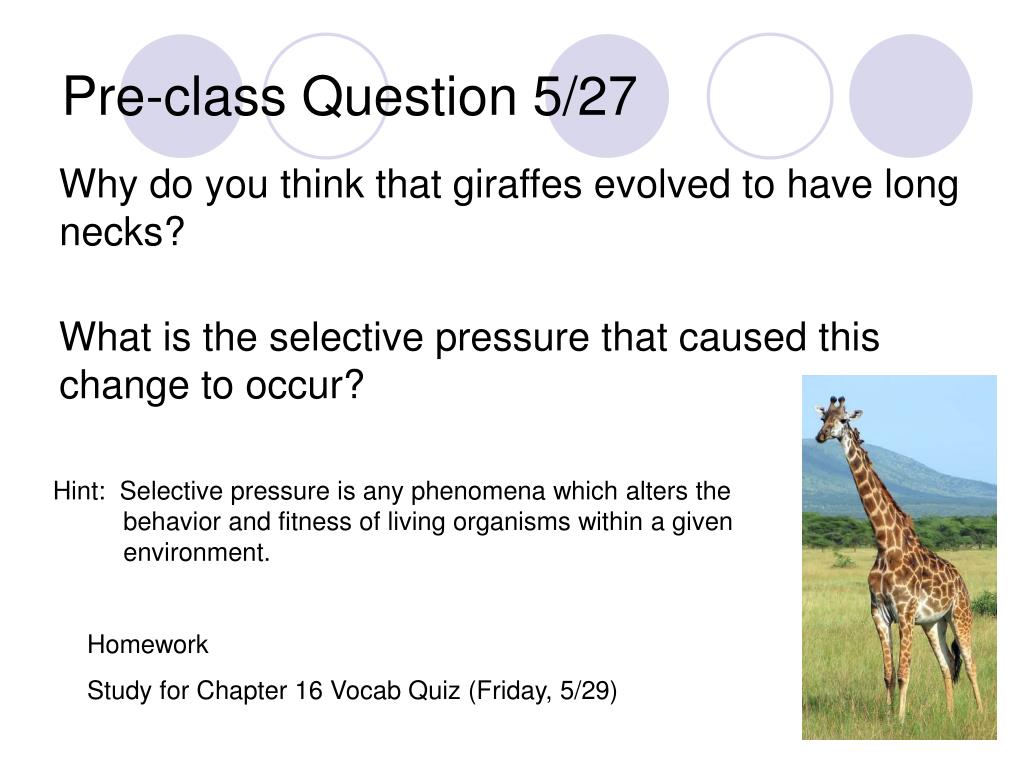 Pre-class Question 5/27

Why do you think that giraffes evolved to have long necks?

What is the selective pressure that caused this change to occur?

Hint: Selective pressure is any phenomena which alters the behavior and fitness of living organisms within a given environment.

Homework

Study for Chapter 16 Vocab Quiz (Friday, 5/29)